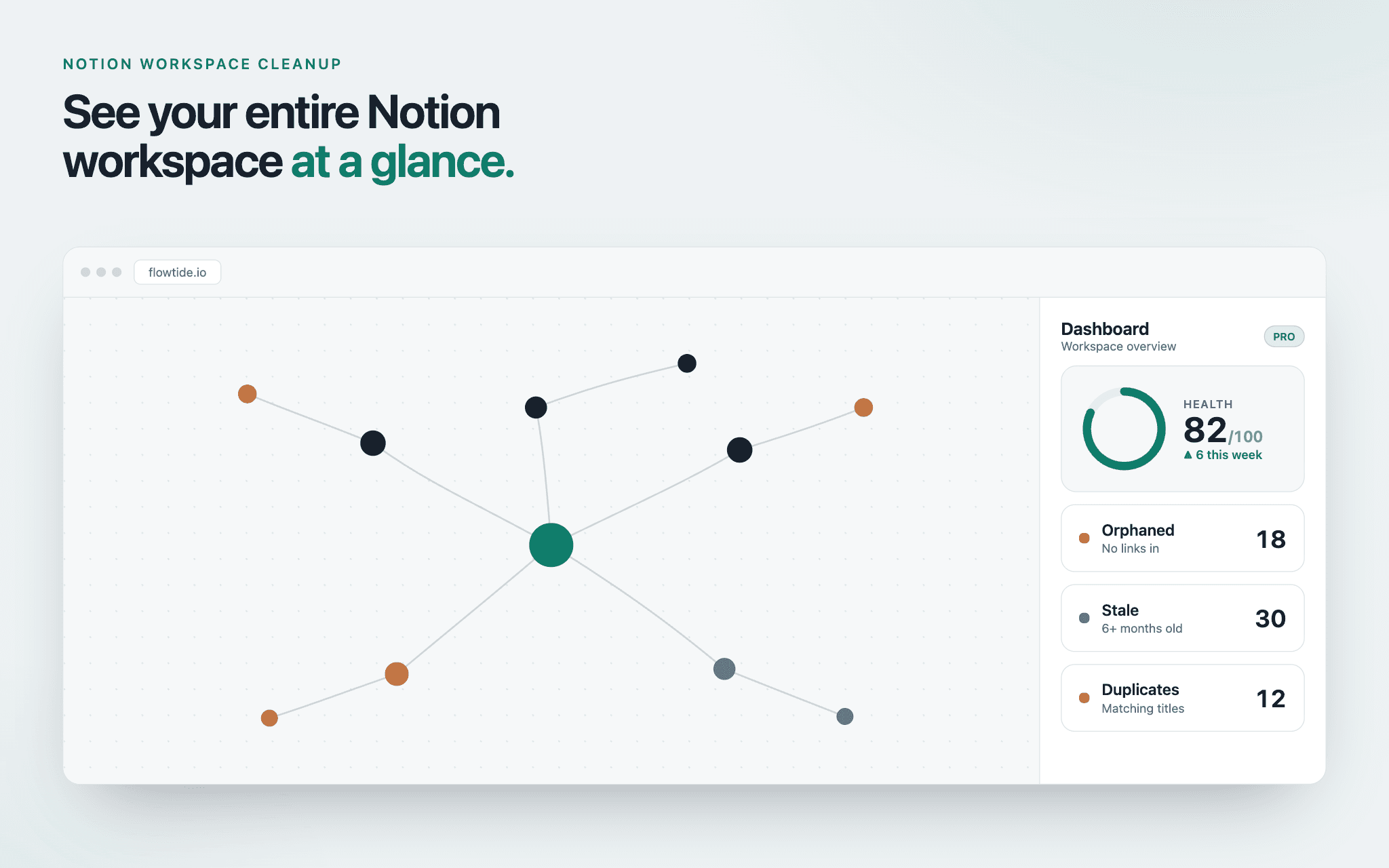 NOTION WORKSPACE CLEANUP

See your entire Notion workspace at a glance.

flowtide.io

Dashboard
Workspace overview

PRO

HEALTH
82/100
▲ 6 this week

Orphaned
No links in
18

Stale
6+ months old
30

Duplicates
Matching titles
12